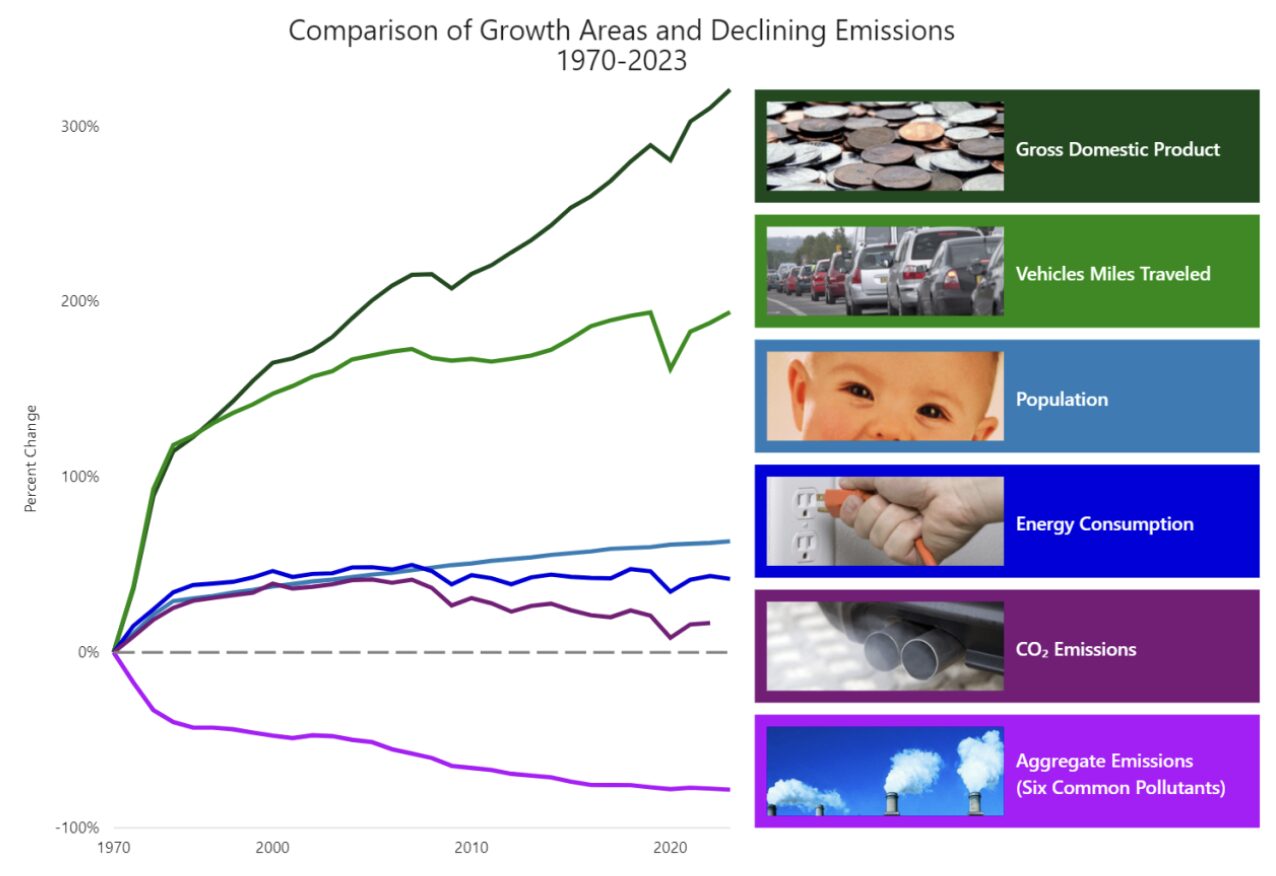 Comparison of Growth Areas and Declining Emissions
1970-2023

Percent Change

300%

200%

100%

0%

-100%

1970

2000

2010

2020

Gross Domestic Product

Vehicles Miles Traveled

Population

Energy Consumption

$CO_2$ Emissions

Aggregate Emissions (Six Common Pollutants)